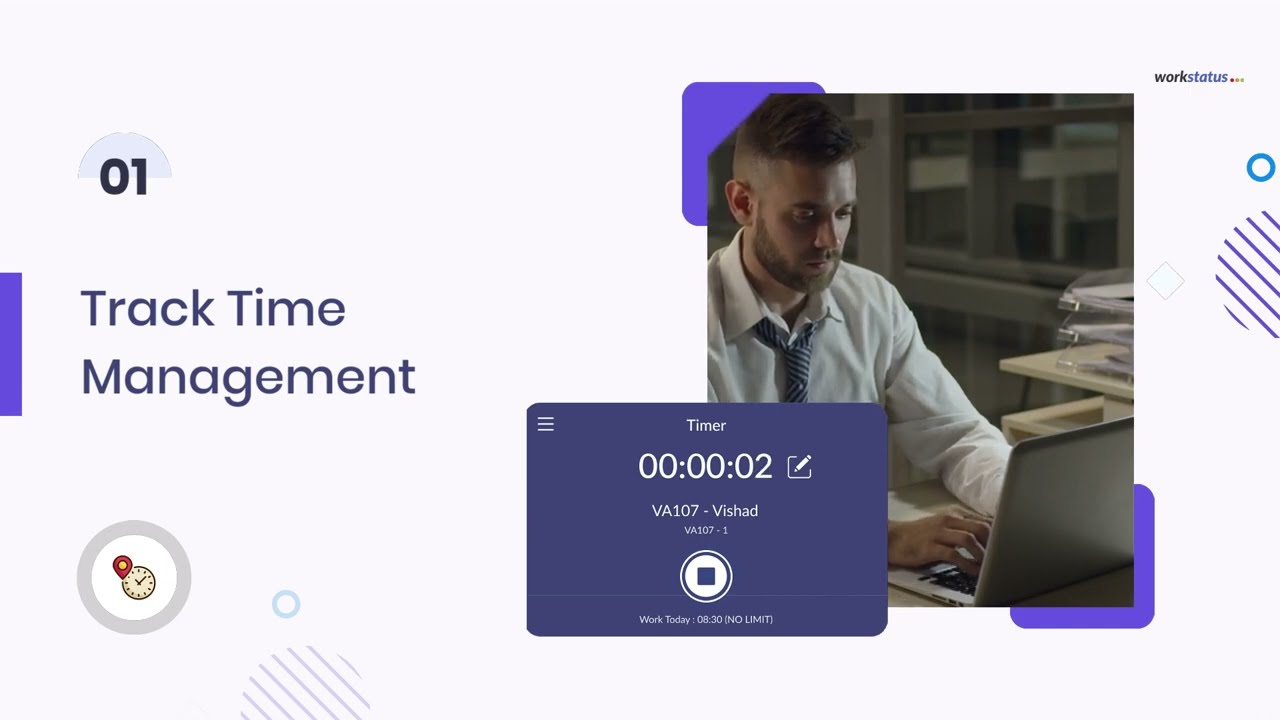 workstatus

01

Track Time Management

Timer

00:00:02

VA107 - Vishad

VA107 - 1

Work Today : 08:30 (NO LIMIT)